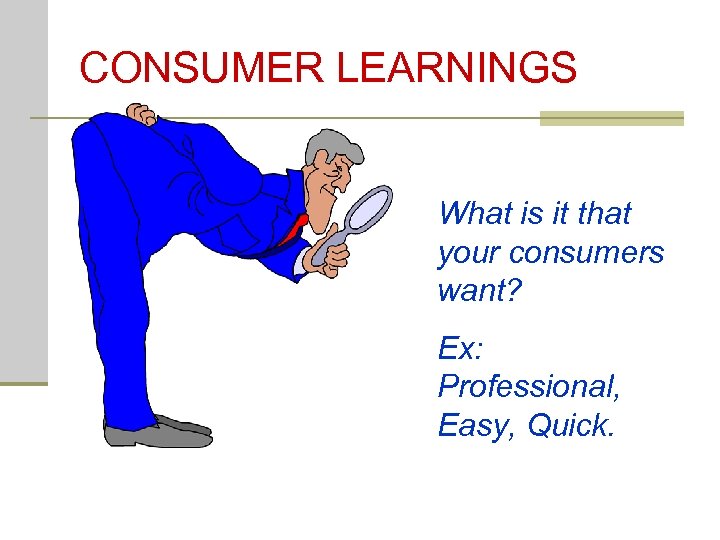 CONSUMER LEARNINGS

What is it that your consumers want?

Ex: Professional, Easy, Quick.